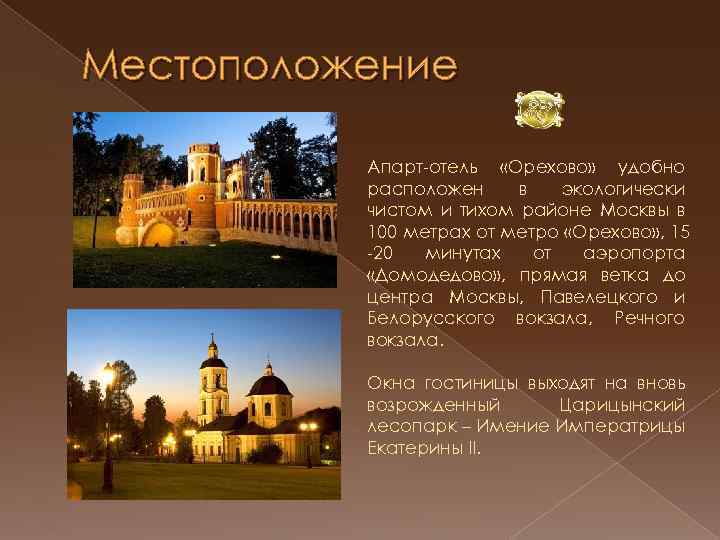 Местоположение

Апарт-отель «Орехово» удобно расположен в экологически чистом и тихом районе Москвы в 100 метрах от метро «Орехово», 15 -20 минутах от аэропорта «Домодедово», прямая ветка до центра Москвы, Павелецкого и Белорусского вокзала, Речного вокзала.

Окна гостиницы выходят на вновь возрожденный Царицынский лесопарк – Имение Императрицы Екатерины II.